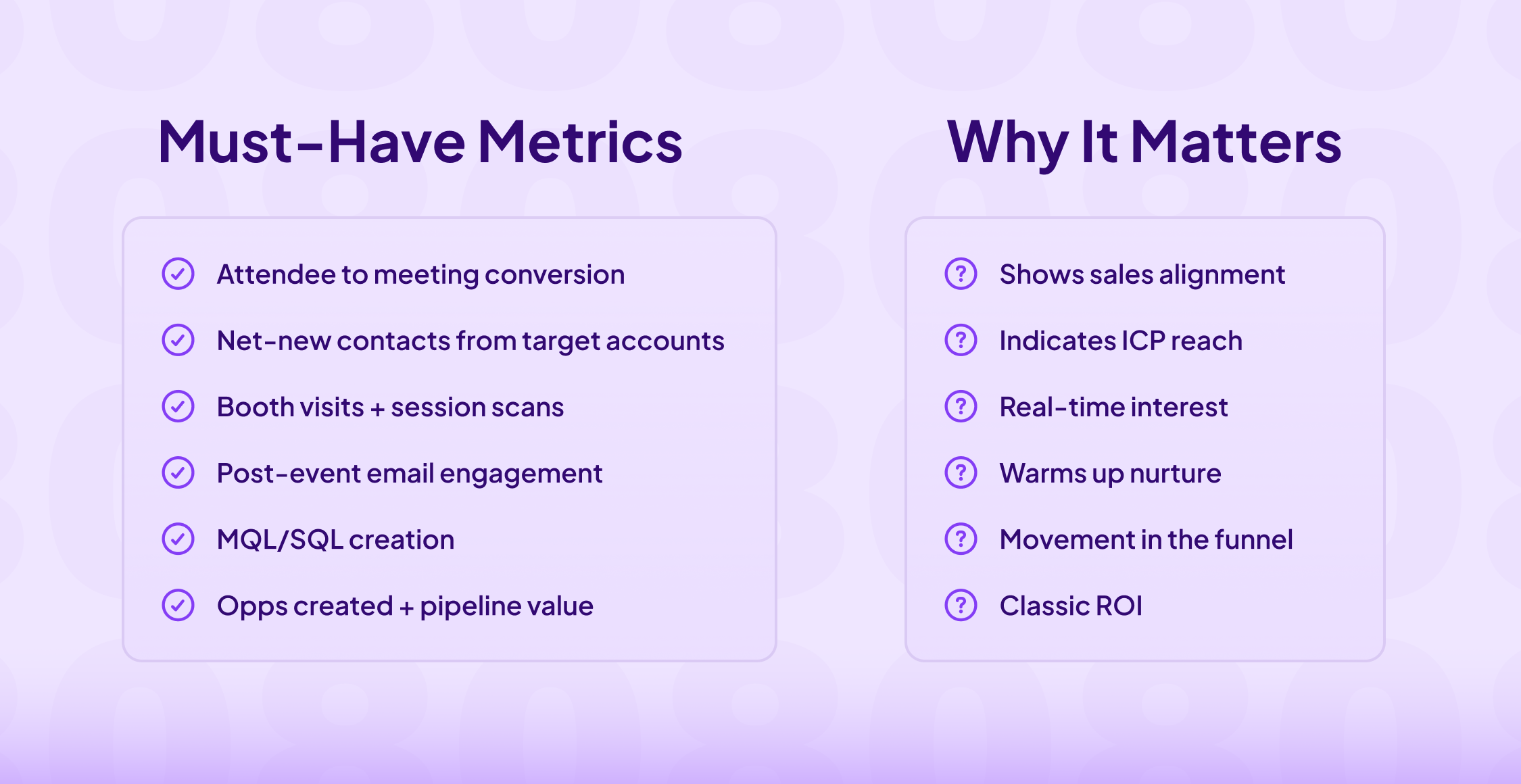 Must-Have Metrics

Attendee to meeting conversion
Net-new contacts from target accounts
Booth visits + session scans
Post-event email engagement
MQL/SQL creation
Opps created + pipeline value

Why It Matters

Shows sales alignment
Indicates ICP reach
Real-time interest
Warms up nurture
Movement in the funnel
Classic ROI